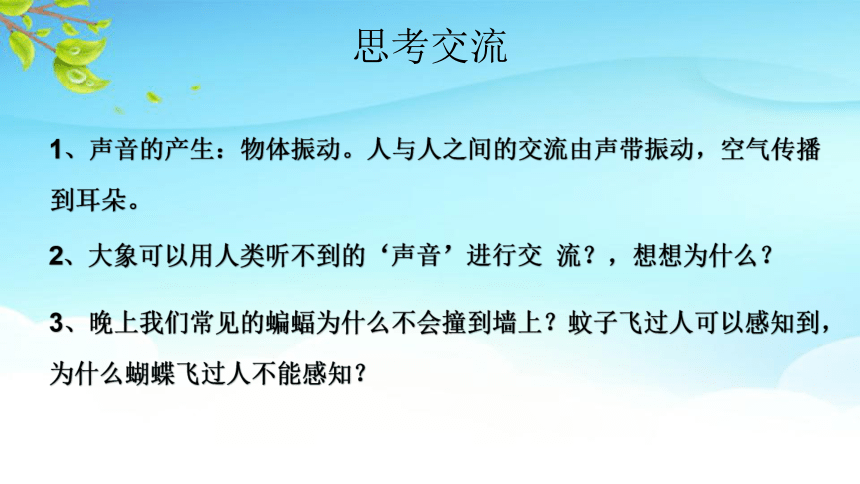 思考交流

1、声音的产生：物体振动。人与人之间的交流由声带振动，空气传播到耳朵。

2、大象可以用人类听不到的‘声音’进行交 流？，想想为什么？

3、晚上我们常见的蝙蝠为什么不会撞到墙上？蚊子飞过人可以感知到，为什么蝴蝶飞过人不能感知？